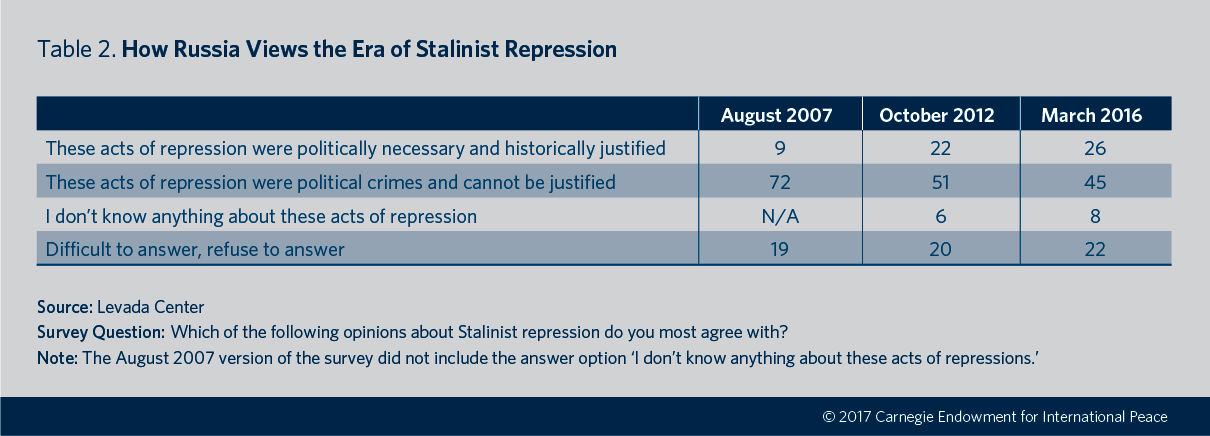 Table 2. How Russia Views the Era of Stalinist Repression

| | August 2007 | October 2012 | March 2016 |
|---|---|---|---|
| These acts of repression were politically necessary and historically justified | 9 | 22 | 26 |
| These acts of repression were political crimes and cannot be justified | 72 | 51 | 45 |
| I don't know anything about these acts of repression | N/A | 6 | 8 |
| Difficult to answer, refuse to answer | 19 | 20 | 22 |

Source: Levada Center
Survey Question: Which of the following opinions about Stalinist repression do you most agree with?
Note: The August 2007 version of the survey did not include the answer option 'I don't know anything about these acts of repressions.'

© 2017 Carnegie Endowment for International Peace